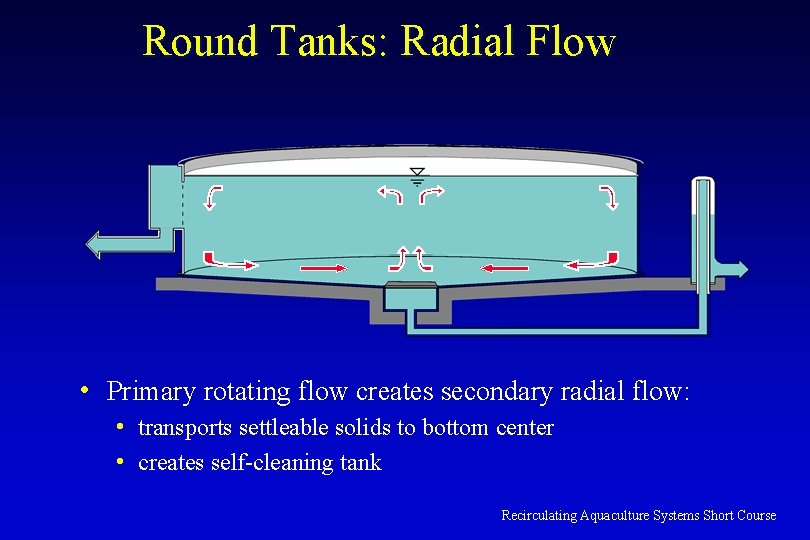 Round Tanks: Radial Flow

• Primary rotating flow creates secondary radial flow:
  • transports settleable solids to bottom center
  • creates self-cleaning tank

Recirculating Aquaculture Systems Short Course